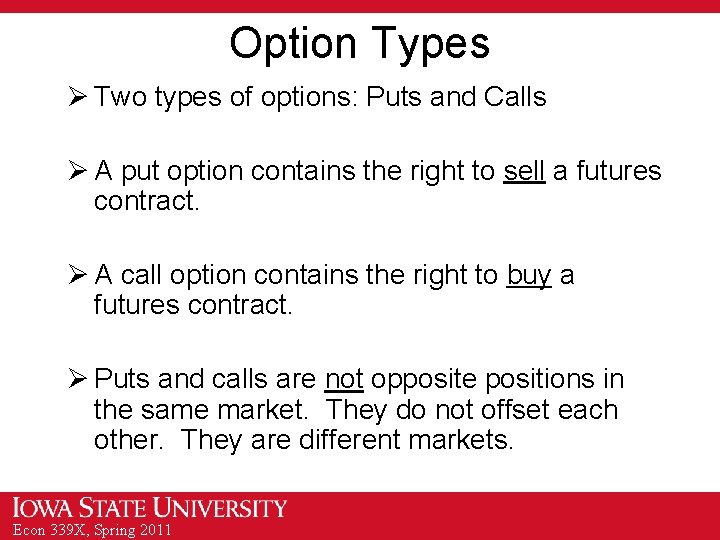 Option Types

➢ Two types of options: Puts and Calls

➢ A put option contains the right to sell a futures contract.

➢ A call option contains the right to buy a futures contract.

➢ Puts and calls are not opposite positions in the same market. They do not offset each other. They are different markets.

IOWA STATE UNIVERSITY
Econ 339X, Spring 2011